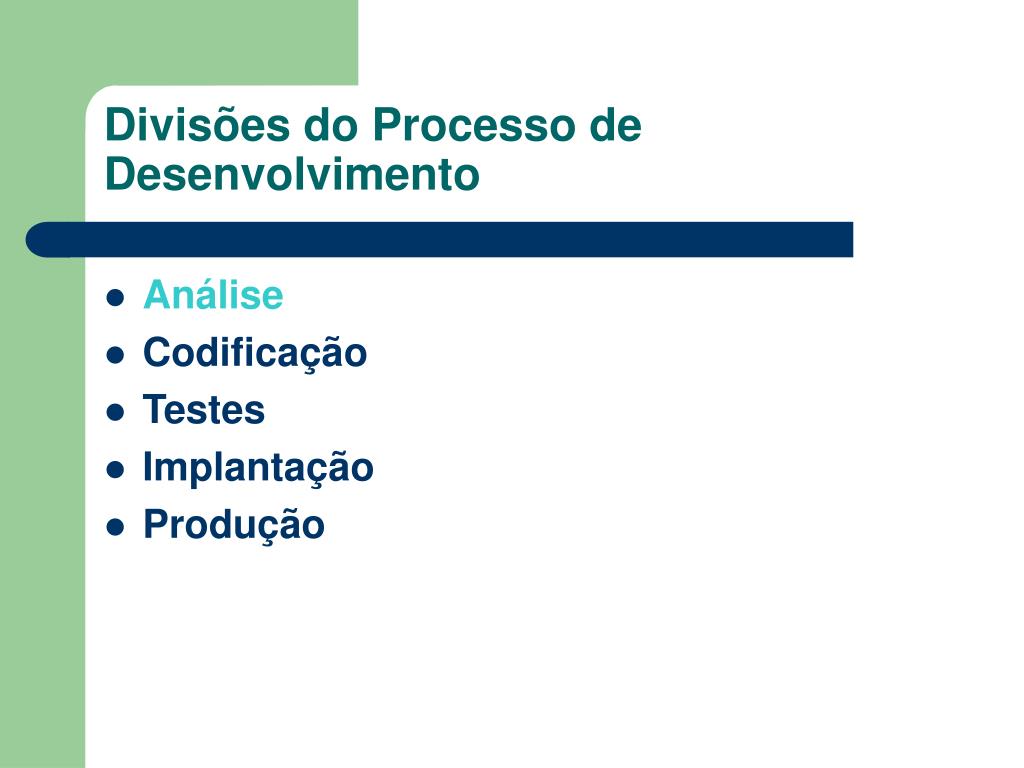 Divisões do Processo de Desenvolvimento

- Análise
- Codificação
- Testes
- Implantação
- Produção